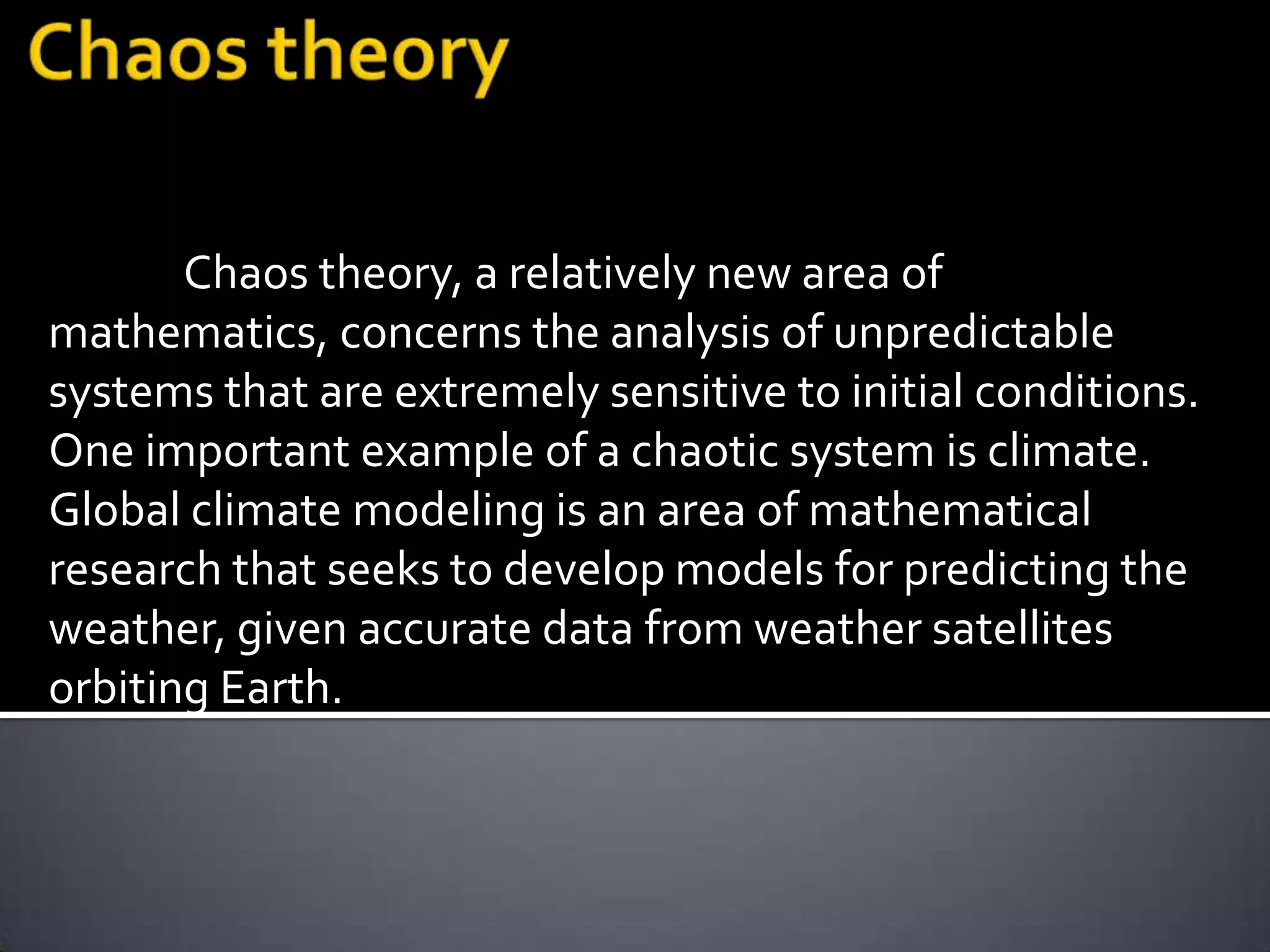 Chaos theory

Chaos theory, a relatively new area of mathematics, concerns the analysis of unpredictable systems that are extremely sensitive to initial conditions. One important example of a chaotic system is climate. Global climate modeling is an area of mathematical research that seeks to develop models for predicting the weather, given accurate data from weather satellites orbiting Earth.